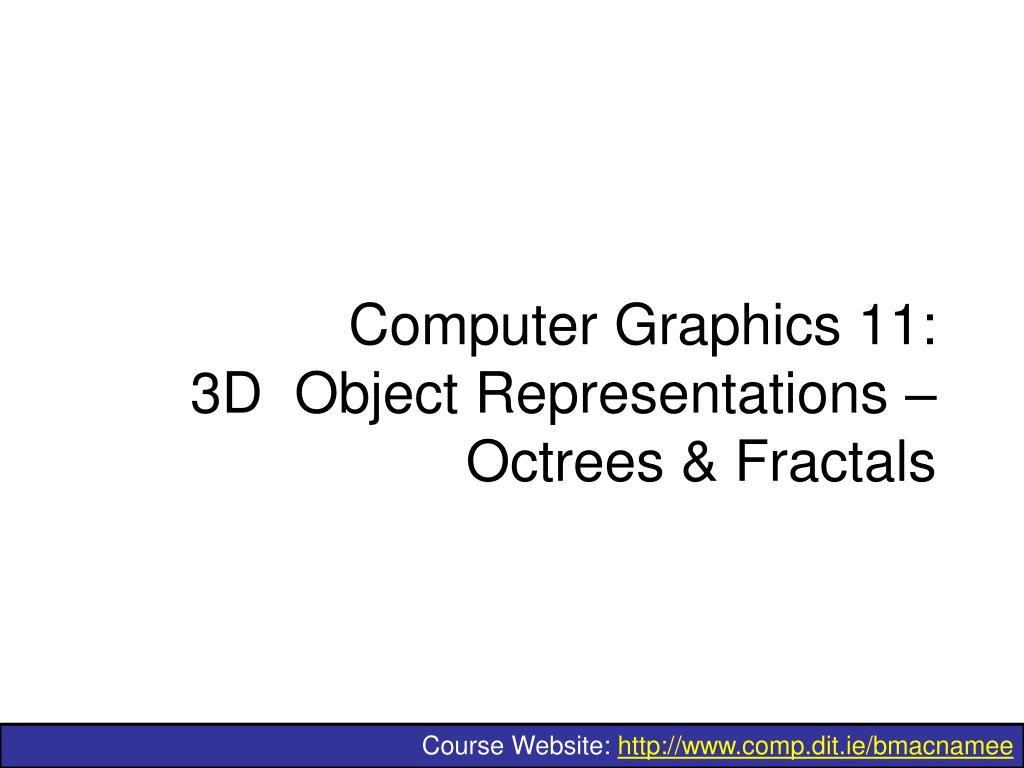 Computer Graphics 11:
3D Object Representations –
Octrees & Fractals

Course Website: http://www.comp.dit.ie/bmacnamee